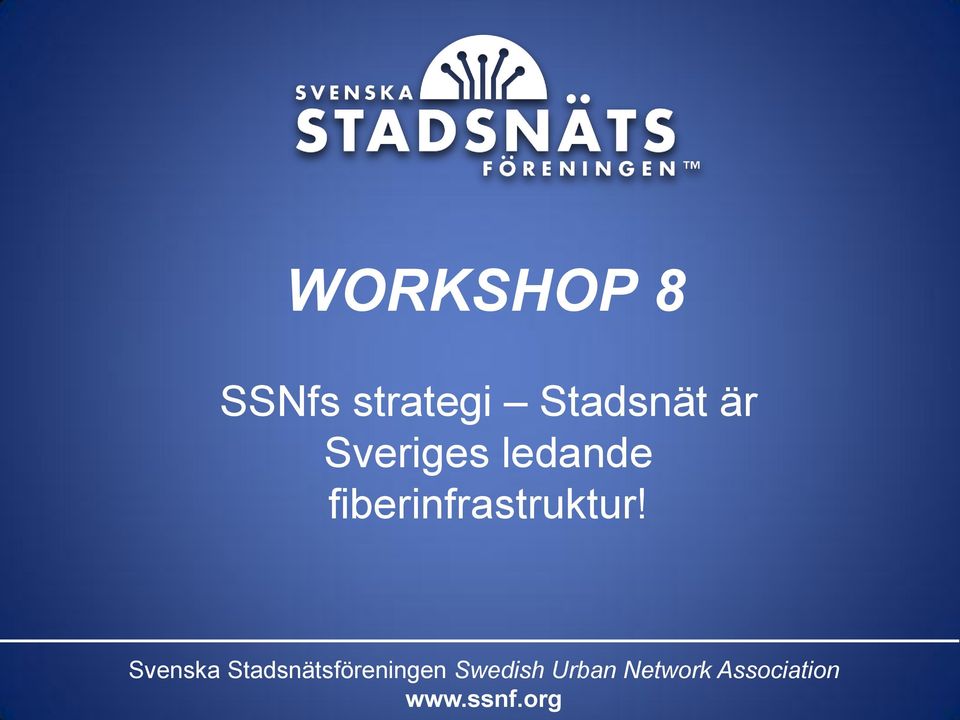 SVENSKA
STADSNÄTS
FÖRENINGEN™

WORKSHOP 8

SSNfs strategi – Stadsnät är Sveriges ledande fiberinfrastruktur!

Svenska Stadsnätsföreningen Swedish Urban Network Association
www.ssnf.org